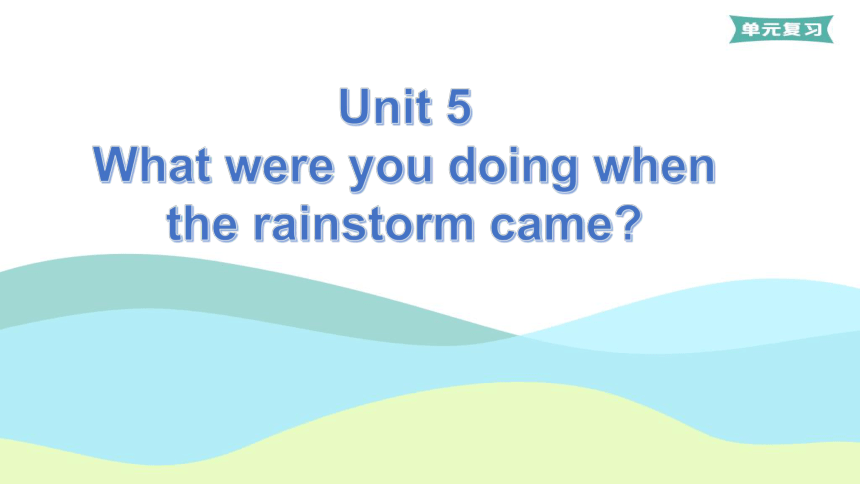 单元复习

Unit 5
What were you doing when the rainstorm came?